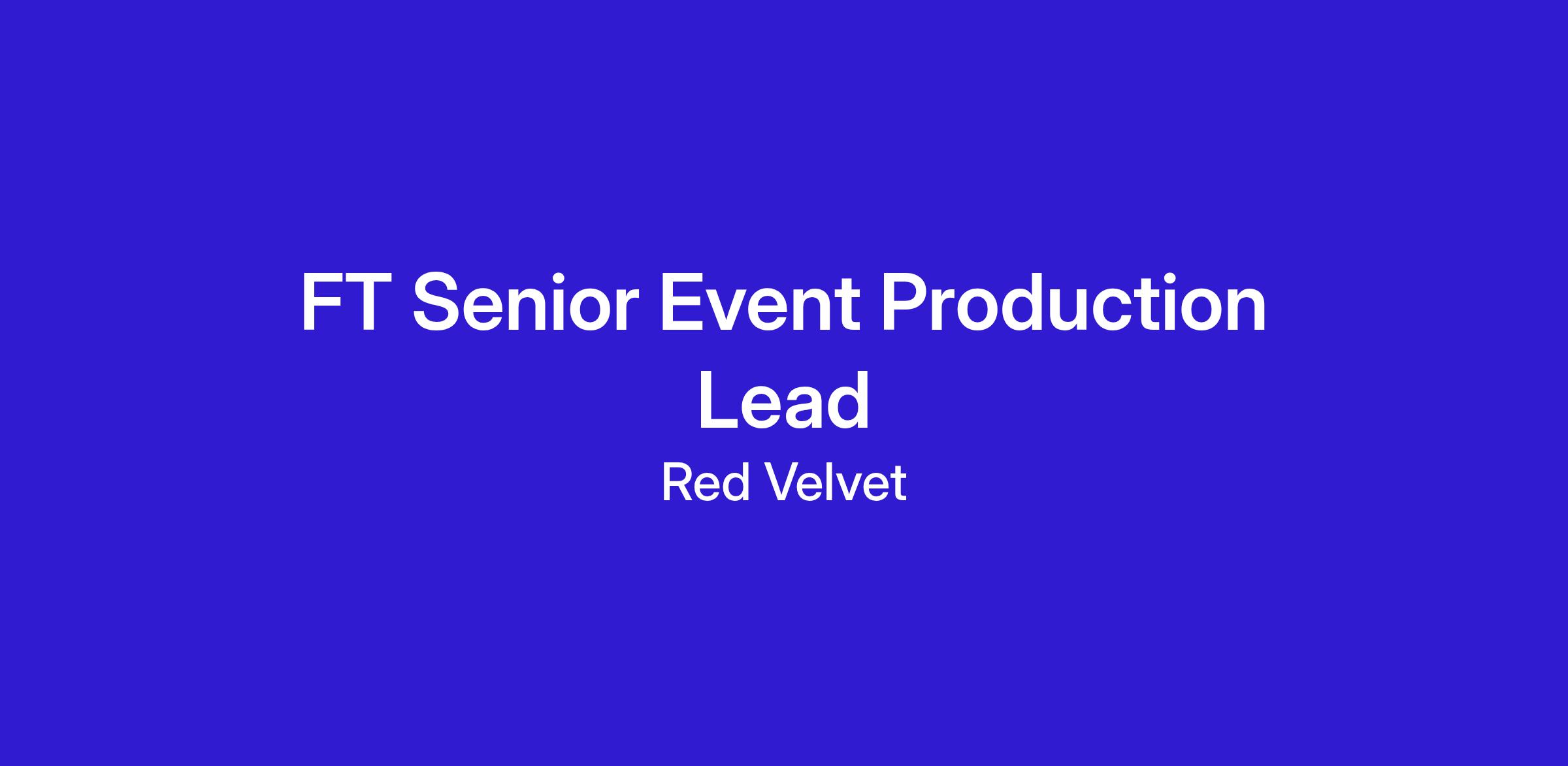 FT Senior Event Production Lead

Red Velvet